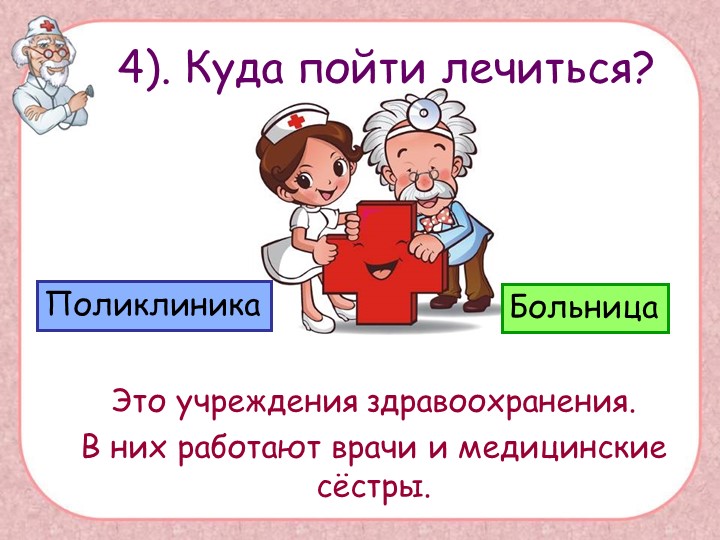 4). Куда пойти лечиться?

Поликлиника

Больница

Это учреждения здравоохранения.

В них работают врачи и медицинские сёстры.